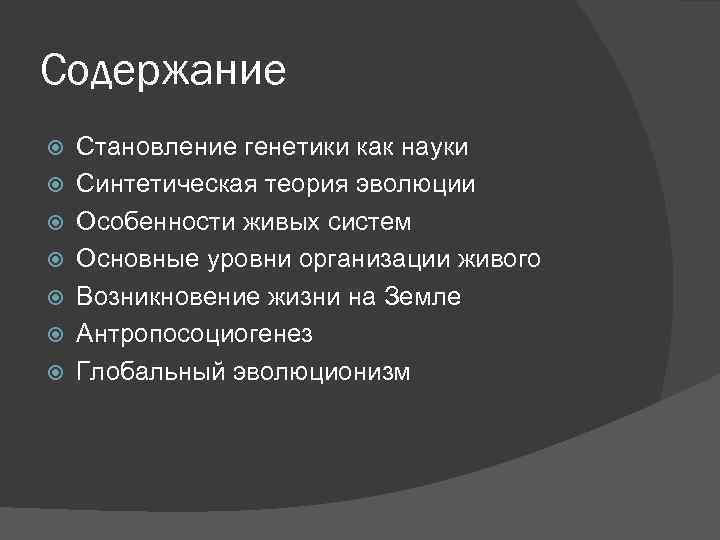 Содержание

Становление генетики как науки
Синтетическая теория эволюции
Особенности живых систем
Основные уровни организации живого
Возникновение жизни на Земле
Антропосоциогенез
Глобальный эволюционизм